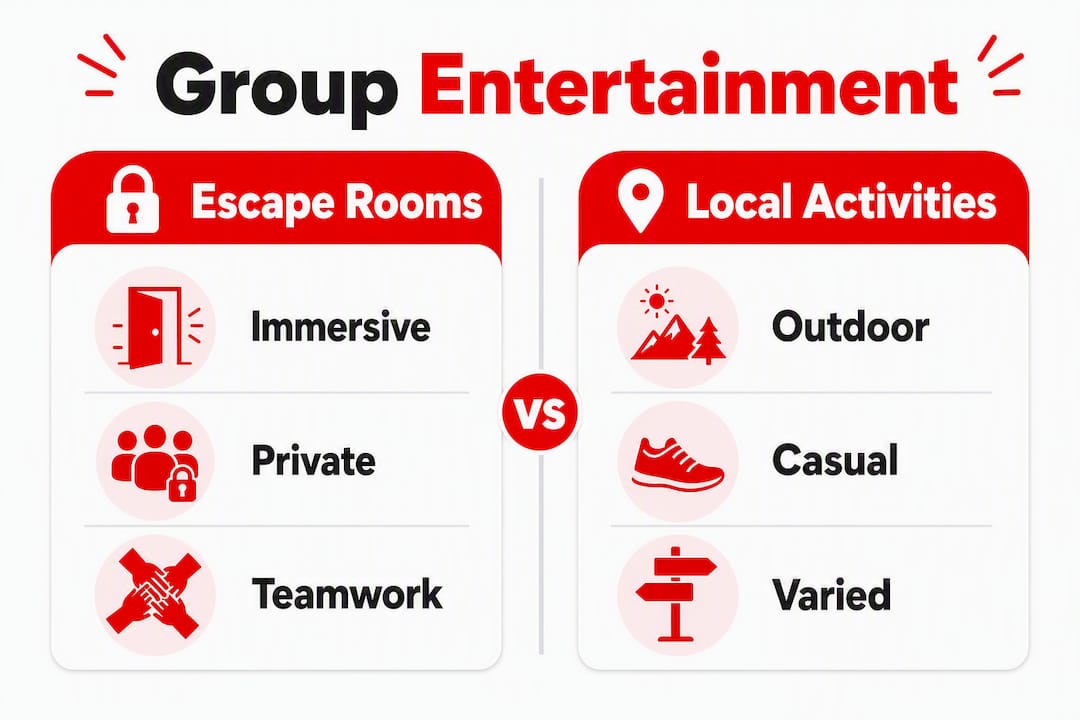 Group Entertainment

Escape Rooms

Immersive

Private

Teamwork

VS

Local Activities

Outdoor

Casual

Varied